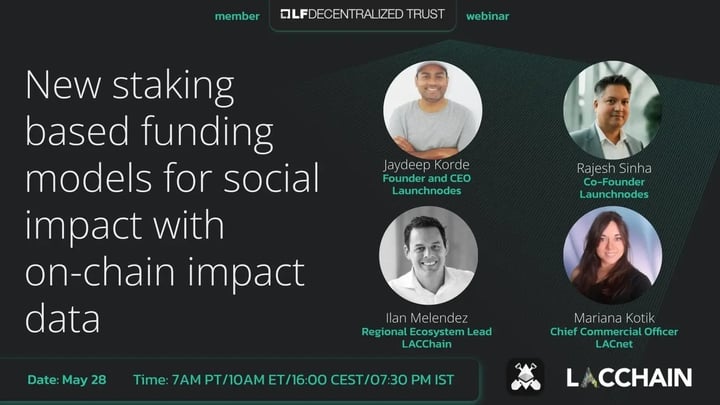 member LF DECENTRALIZED TRUST webinar

New staking based funding models for social impact with on-chain impact data

Jaydeep Korde
Founder and CEO
Launchnodes

Rajesh Sinha
Co-Founder
Launchnodes

Ilan Melendez
Regional Ecosystem Lead
LACChain

Mariana Kotik
Chief Commercial Officer
LACnet

Date: May 28 Time: 7AM PT/10AM ET/16:00 CEST/07:30 PM IST

LACCHAIN